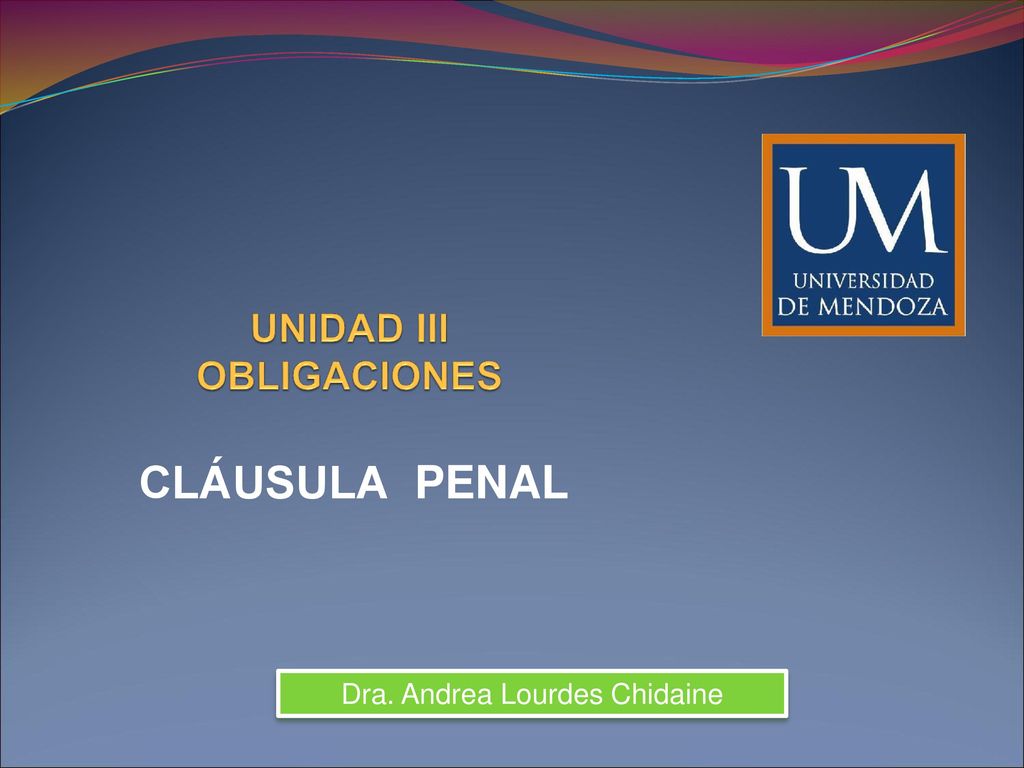 UM
UNIVERSIDAD
DE MENDOZA

UNIDAD III
OBLIGACIONES

CLÁUSULA PENAL

Dra. Andrea Lourdes Chidaine